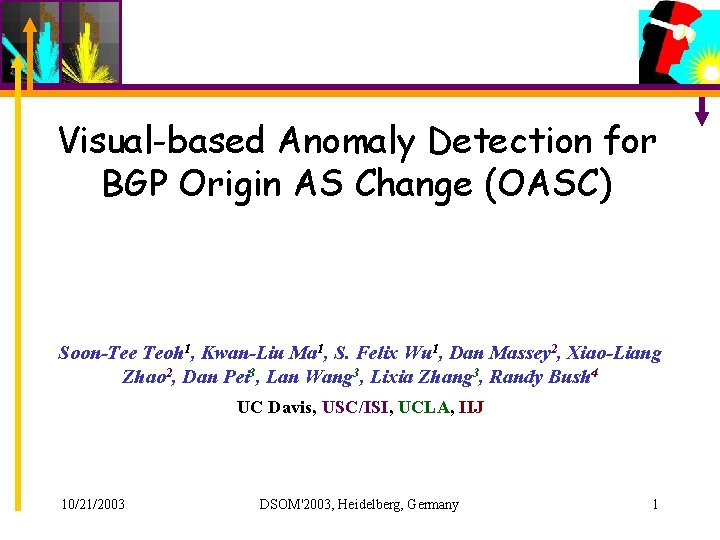 Visual-based Anomaly Detection for BGP Origin AS Change (OASC)

Soon-Tee Teoh$^1$, Kwan-Liu Ma$^1$, S. Felix Wu$^1$, Dan Massey$^2$, Xiao-Liang Zhao$^2$, Dan Pei$^3$, Lan Wang$^3$, Lixia Zhang$^3$, Randy Bush$^4$

UC Davis, USC/ISI, UCLA, IIJ

10/21/2003

DSOM'2003, Heidelberg, Germany

1